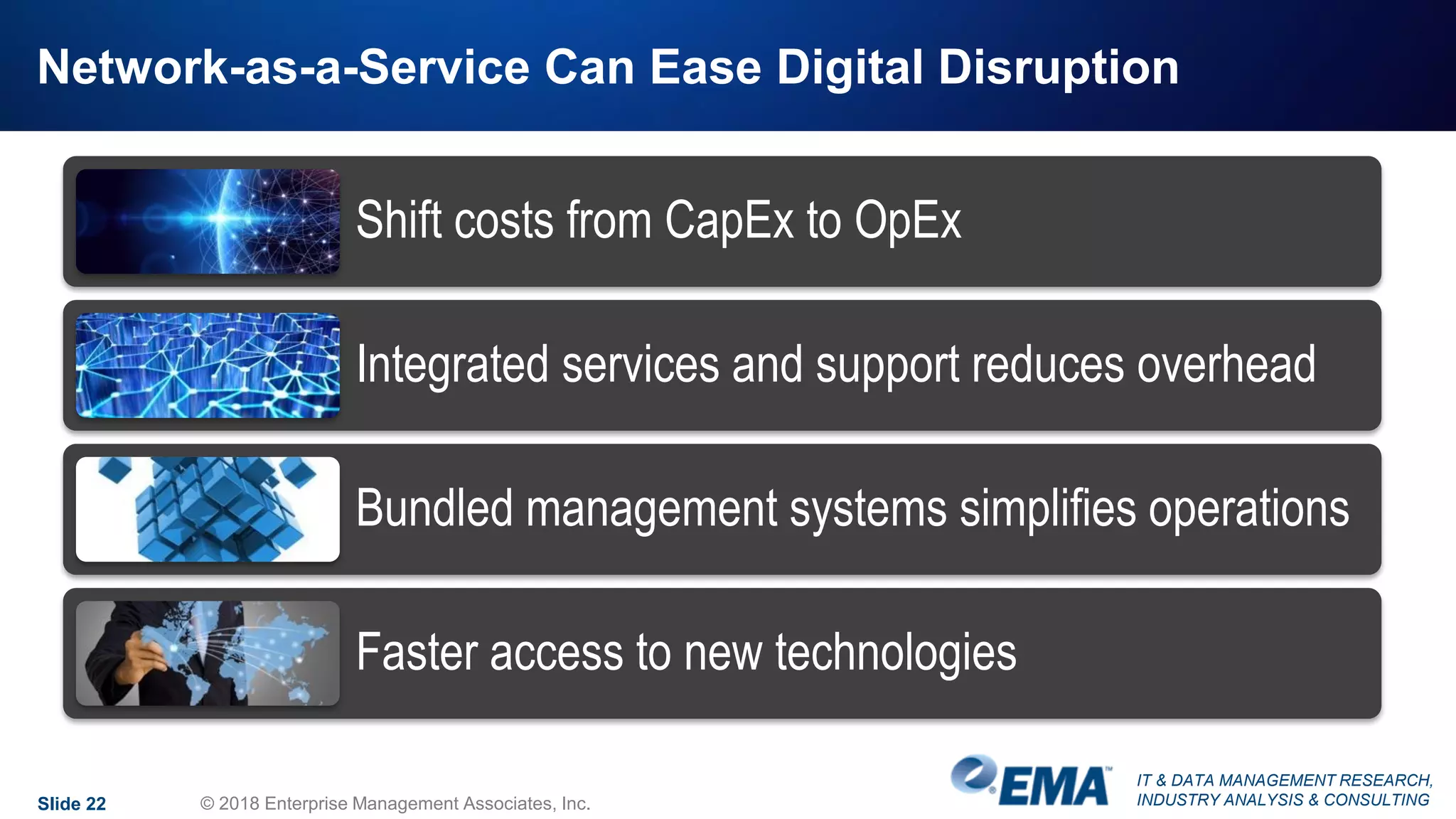 Network-as-a-Service Can Ease Digital Disruption

Shift costs from CapEx to OpEx

Integrated services and support reduces overhead

Bundled management systems simplifies operations

Faster access to new technologies

Slide 22

© 2018 Enterprise Management Associates, Inc.

EMA™

IT & DATA MANAGEMENT RESEARCH, INDUSTRY ANALYSIS & CONSULTING